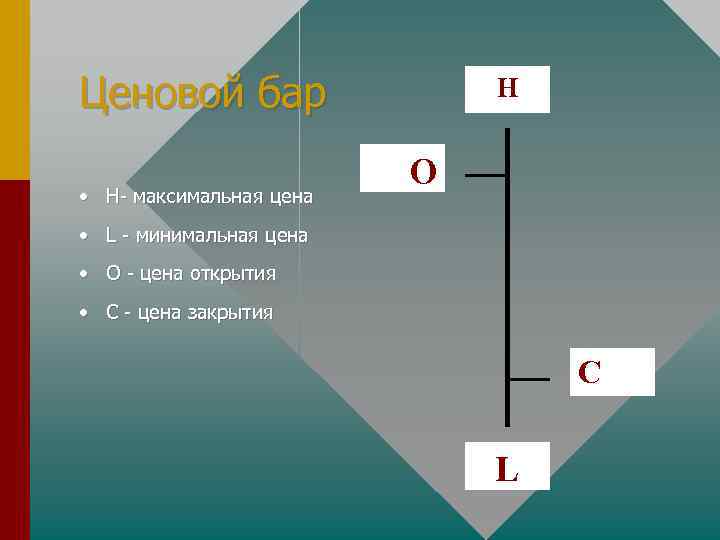 Ценовой бар

• H- максимальная цена
• L - минимальная цена
• O - цена открытия
• C - цена закрытия

H

O

C

L